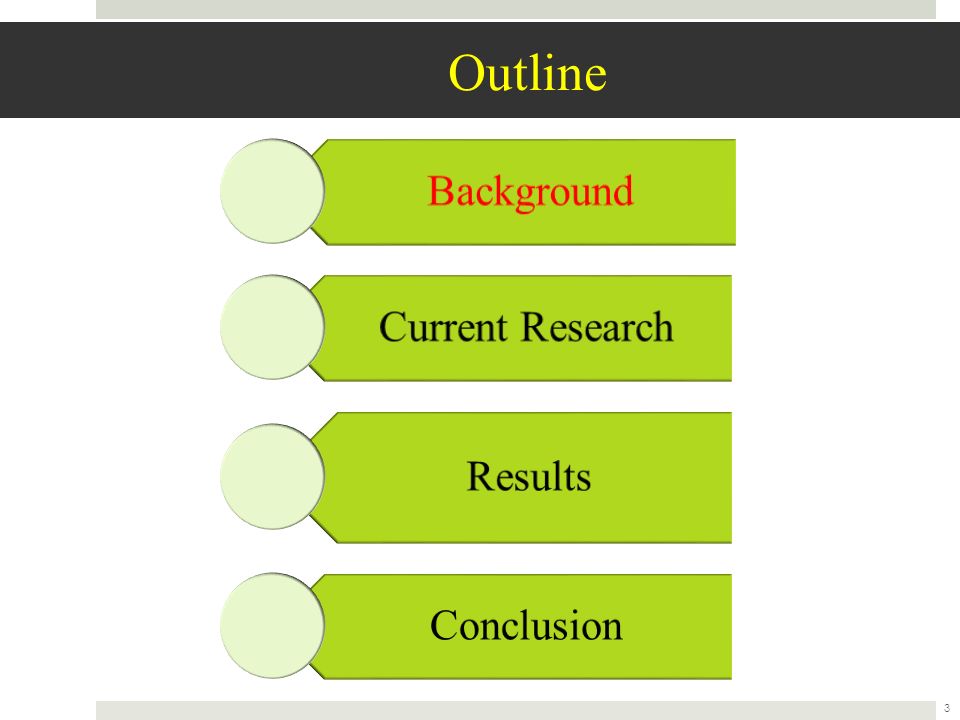 Outline

Background

Current Research

Results

Conclusion

3